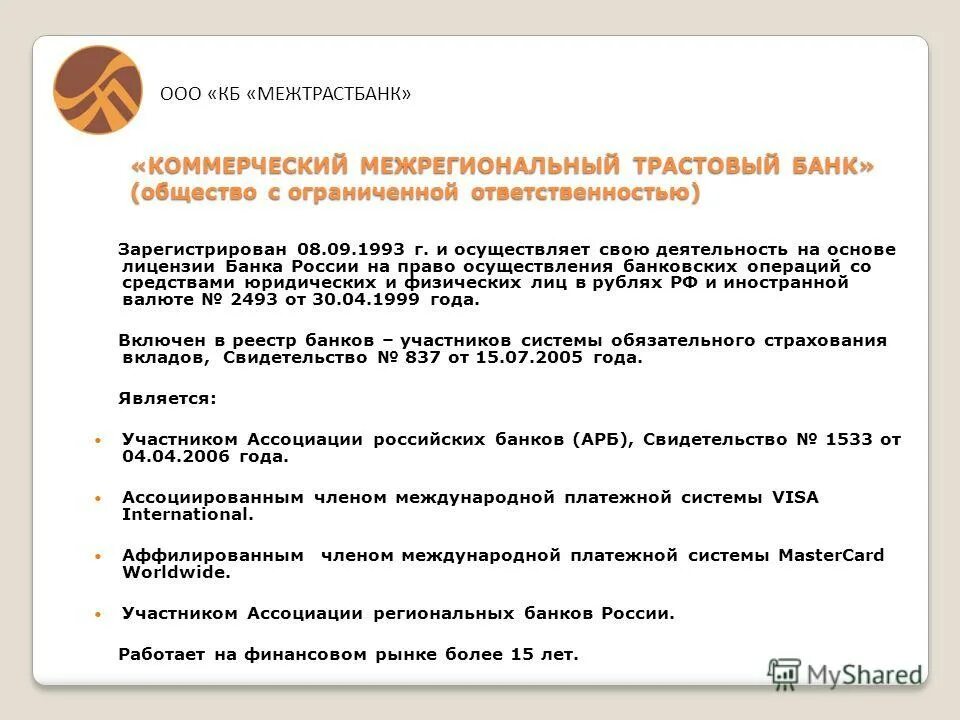 ООО «КБ «МЕЖТРАСТБАНК»

«КОММЕРЧЕСКИЙ МЕЖРЕГИОНАЛЬНЫЙ ТРАСТОВЫЙ БАНК» (общество с ограниченной ответственностью)

Зарегистрирован 08.09.1993 г. и осуществляет свою деятельность на основе лицензии Банка России на право осуществления банковских операций со средствами юридических и физических лиц в рублях РФ и иностранной валюте № 2493 от 30.04.1999 года.

Включен в реестр банков – участников системы обязательного страхования вкладов, Свидетельство № 837 от 15.07.2005 года.

Является:

• Участником Ассоциации российских банков (АРБ), Свидетельство № 1533 от 04.04.2006 года.

• Ассоциированным членом международной платежной системы VISA International.

• Аффилированным членом международной платежной системы MasterCard Worldwide.

• Участником Ассоциации региональных банков России.

Работает на финансовом рынке более 15 лет.

MyShared